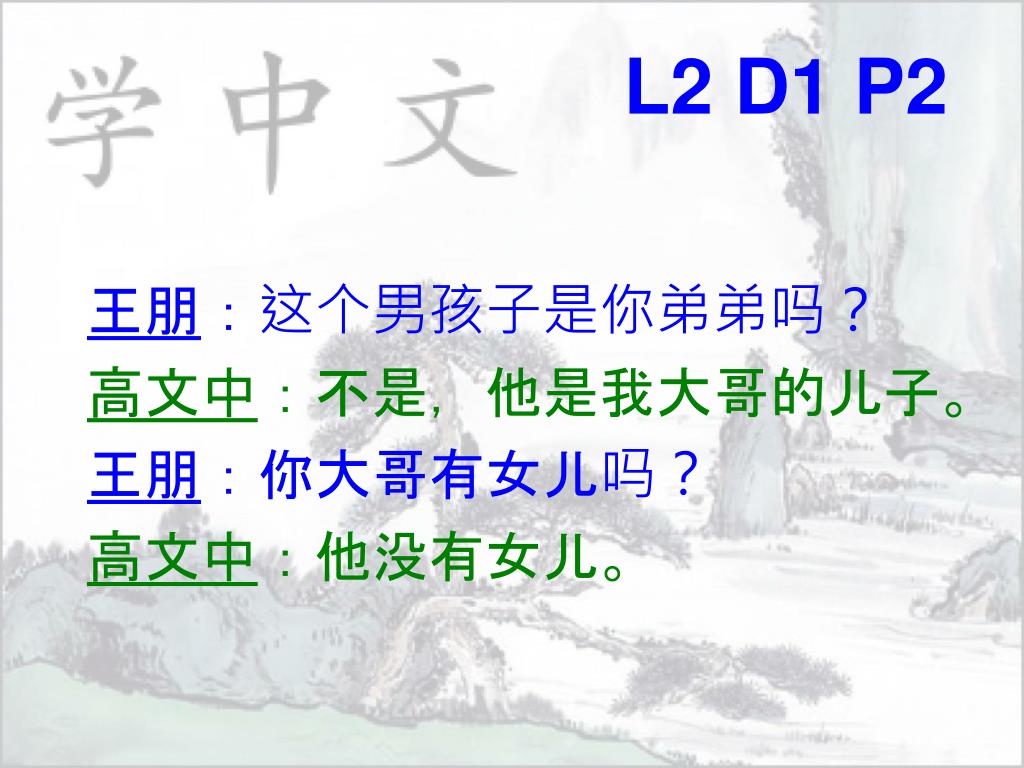 学中文

L2 D1 P2

王朋：这个男孩子是你弟弟吗？
高文中：不是，他是我大哥的儿子。
王朋：你大哥有女儿吗？
高文中：他没有女儿。